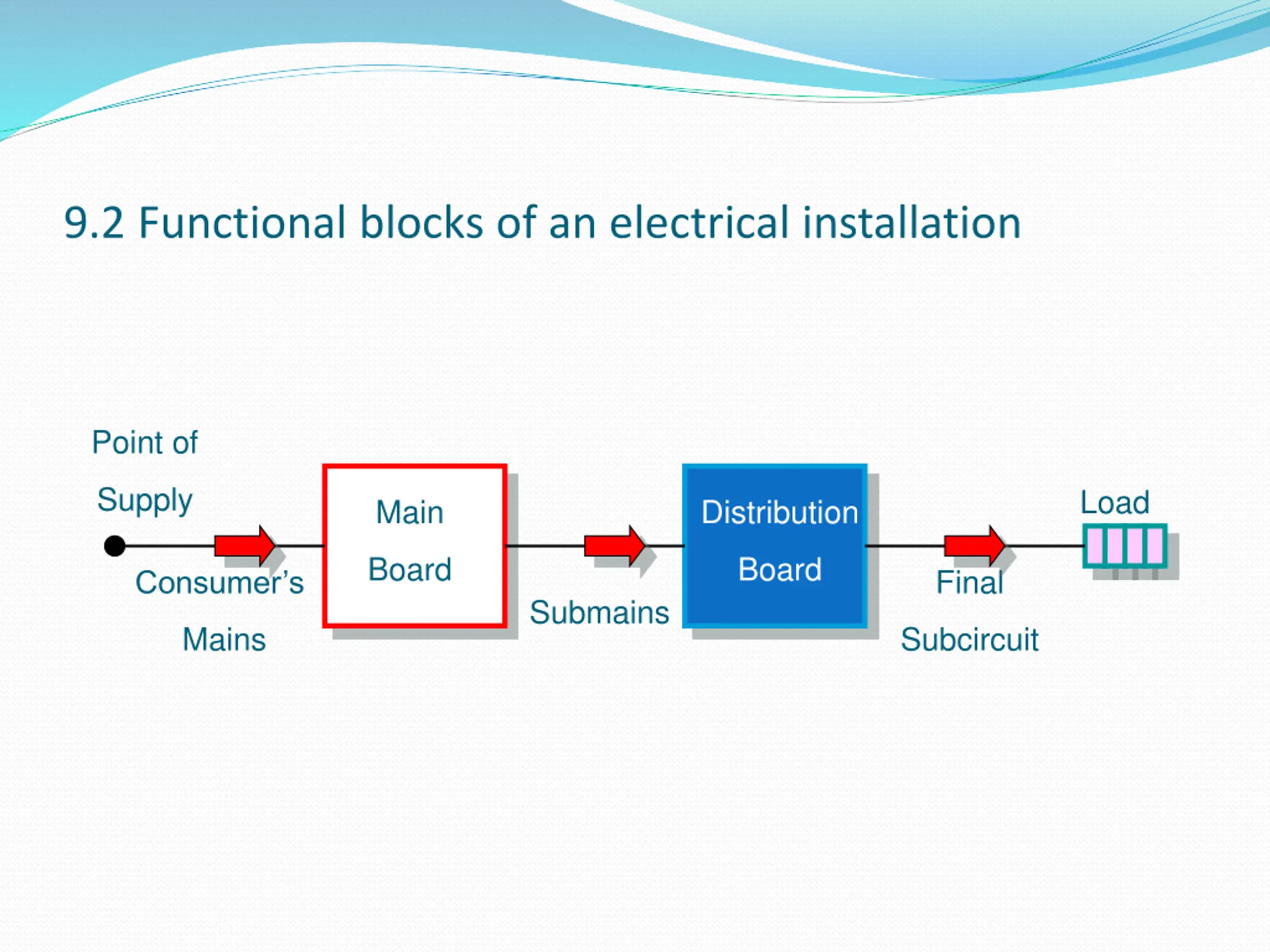 9.2 Functional blocks of an electrical installation

Point of Supply

Consumer's Mains

Main Board

Submains

Distribution Board

Final Subcircuit

Load